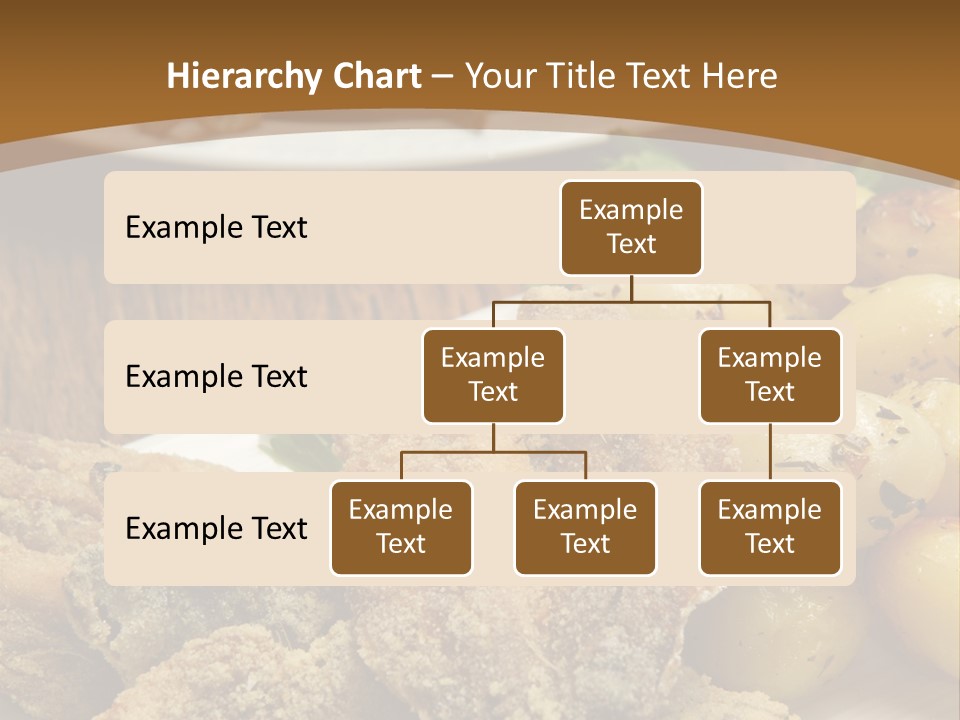 Hierarchy Chart – Your Title Text Here

Example Text

Example Text

Example Text

Example Text

Example Text

Example Text

Example Text

Example Text

Example Text